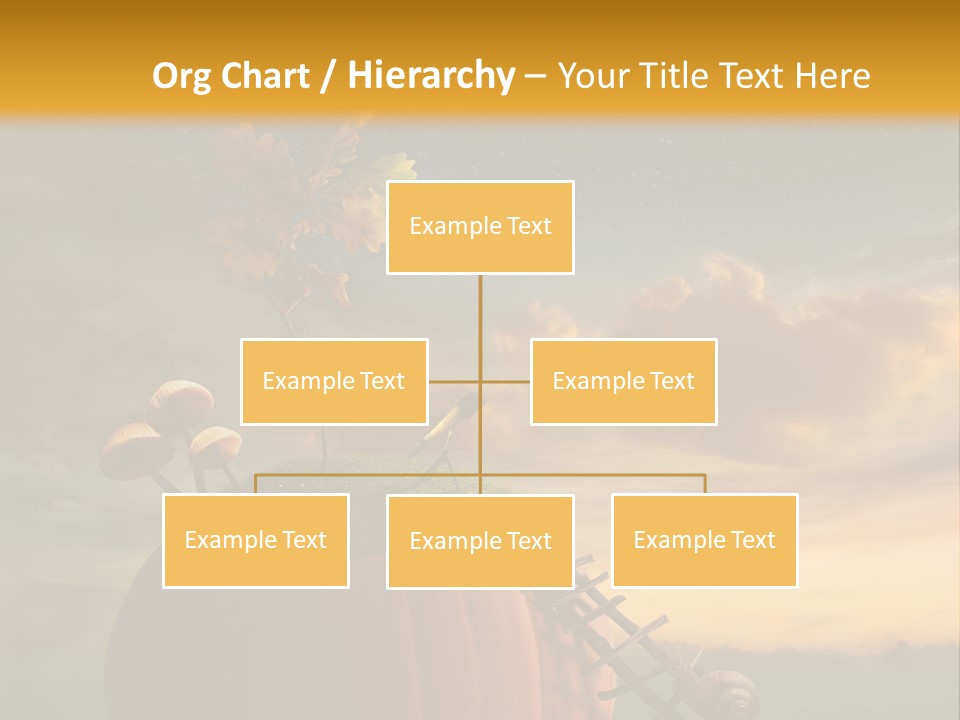 Org Chart / Hierarchy – Your Title Text Here

Example Text

Example Text

Example Text

Example Text

Example Text

Example Text